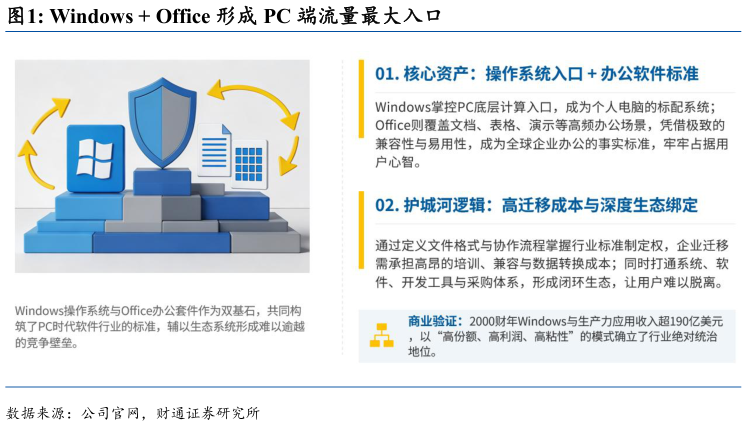 图1: Windows + Office 形成 PC 端流量最大入口

Windows操作系统与Office办公套件作为双基石，共同构筑了PC时代软件行业的标准，辅以生态系统形成难以逾越的竞争壁垒。

01. 核心资产：操作系统入口 + 办公软件标准

Windows掌控PC底层计算入口，成为个人电脑的标配系统；Office则覆盖文档、表格、演示等高频办公场景，凭借极致的兼容性与易用性，成为全球企业办公的事实标准，牢牢占据用户心智。

02. 护城河逻辑：高迁移成本与深度生态绑定

通过定义文件格式与协作流程掌握行业标准制定权，企业迁移需承担高昂的培训、兼容与数据转换成本；同时打通系统、软件、开发工具与采购体系，形成闭环生态，让用户难以脱离。

商业验证：2000财年Windows与生产力应用收入超190亿美元，以“高份额、高利润、高粘性”的模式确立了行业绝对统治地位。

数据来源：公司官网，财通证券研究所